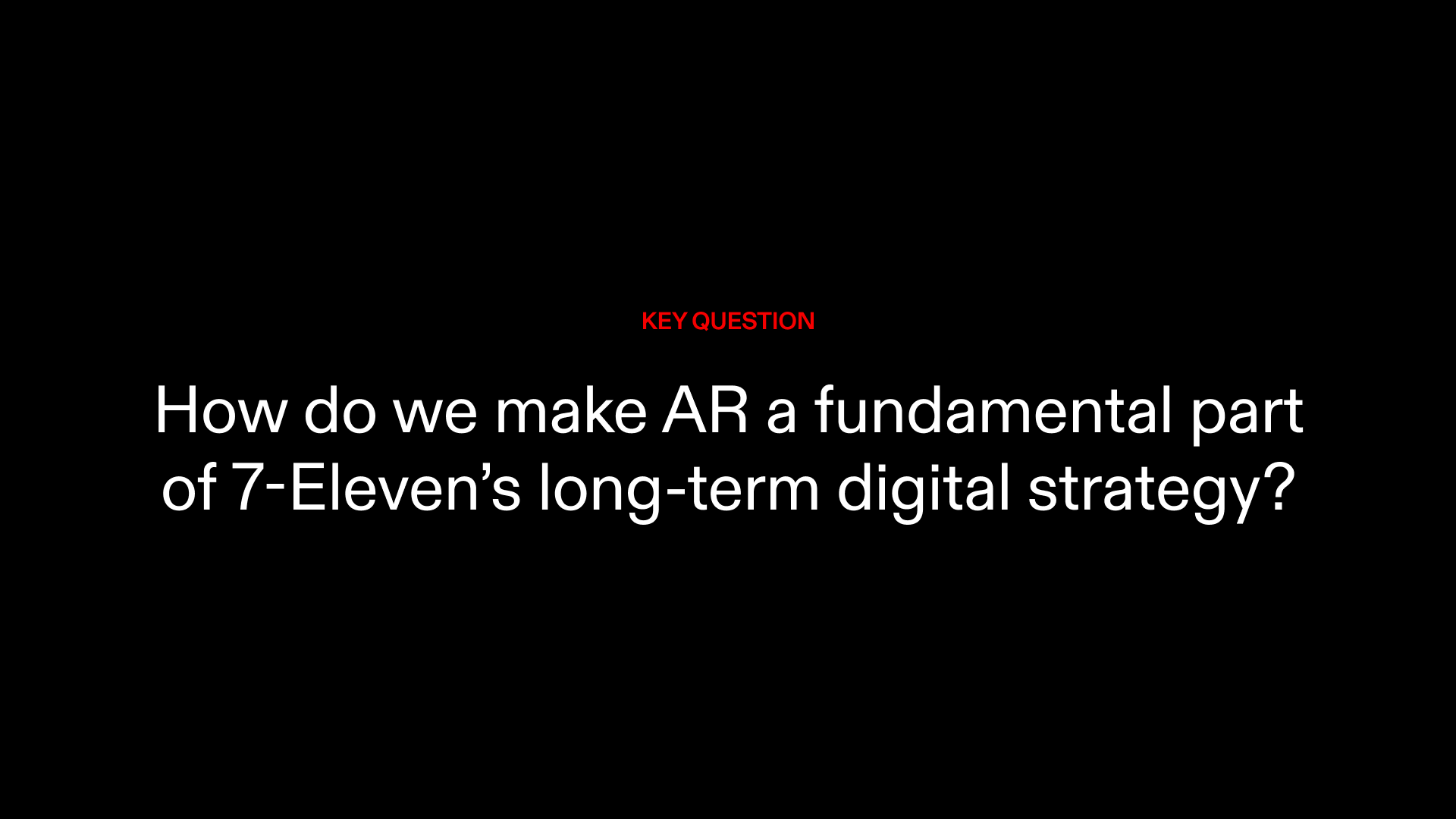 KEY QUESTION

How do we make AR a fundamental part of 7-Eleven’s long-term digital strategy?